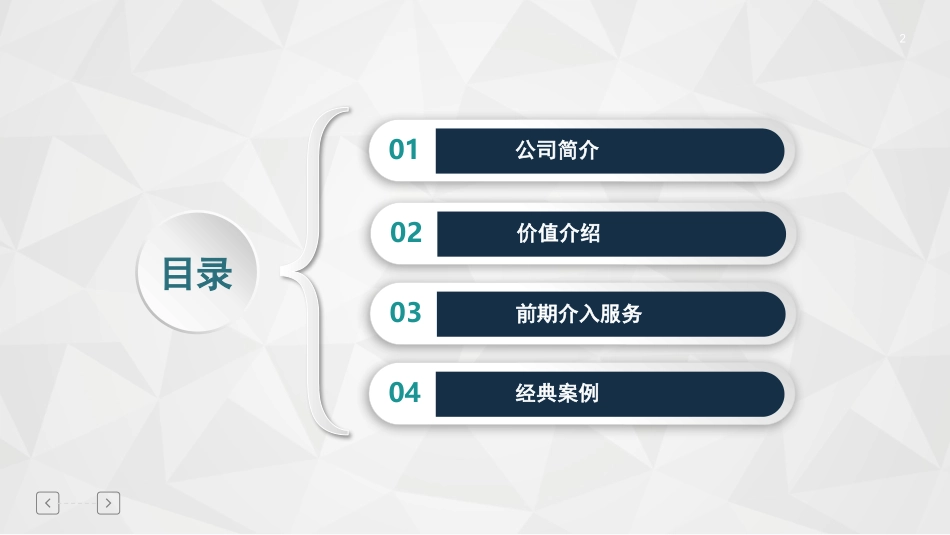 2

目录

01 公司简介

02 价值介绍

03 前期介入服务

04 经典案例

< >